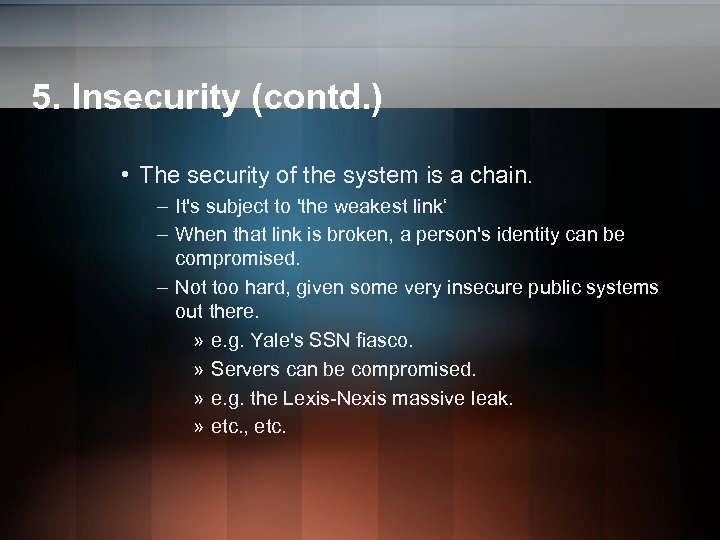 5. Insecurity (contd.)

• The security of the system is a chain.
– It's subject to 'the weakest link'
– When that link is broken, a person's identity can be compromised.
– Not too hard, given some very insecure public systems out there.
» e.g. Yale's SSN fiasco.
» Servers can be compromised.
» e.g. the Lexis-Nexis massive leak.
» etc., etc.